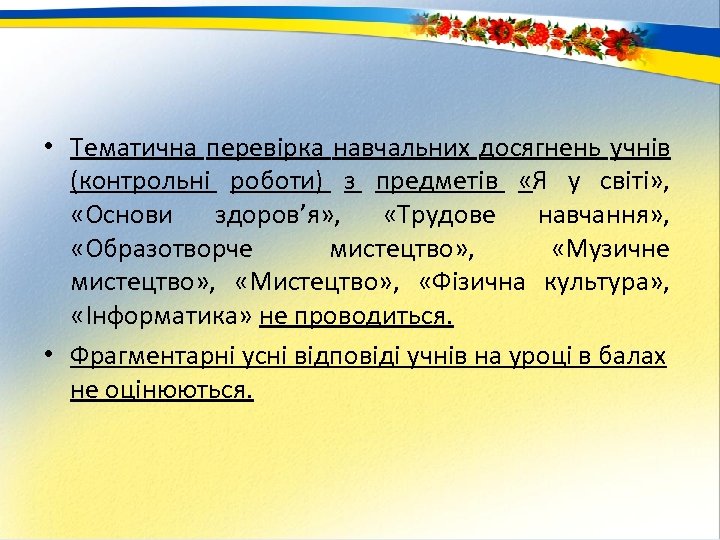 • Тематична перевірка навчальних досягнень учнів (контрольні роботи) з предметів «Я у світі», «Основи здоров’я», «Трудове навчання», «Образотворче мистецтво», «Музичне мистецтво», «Мистецтво», «Фізична культура», «Інформатика» не проводиться.

• Фрагментарні усні відповіді учнів на уроці в балах не оцінюються.